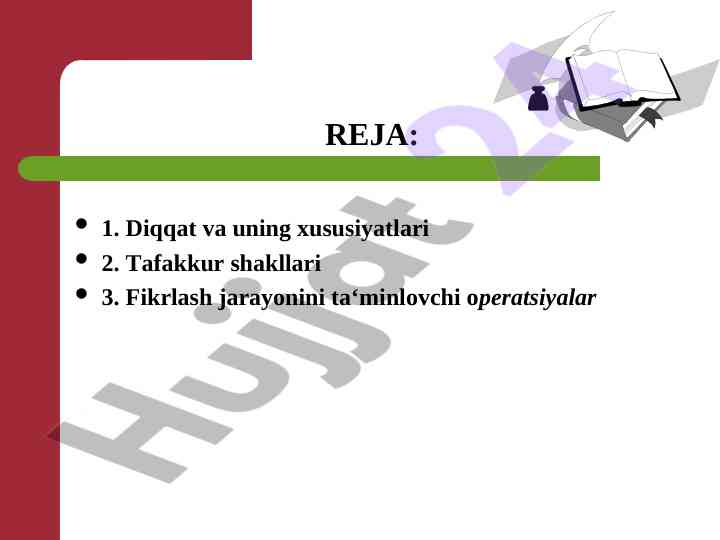 REJA:

- 1. Diqqat va uning xususiyatlari
- 2. Tafakkur shakllari
- 3. Fikrlash jarayonini ta‘minlovchi operatsiyalar

Hujjat 24